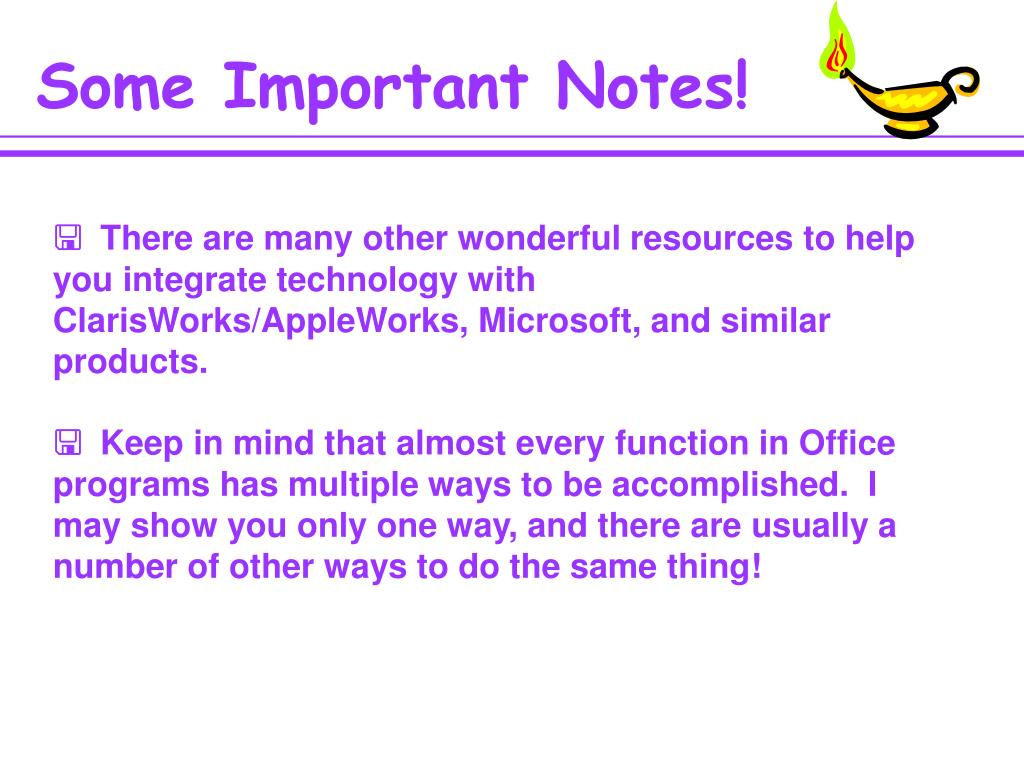 Some Important Notes!

There are many other wonderful resources to help you integrate technology with ClarisWorks/AppleWorks, Microsoft, and similar products.

Keep in mind that almost every function in Office programs has multiple ways to be accomplished. I may show you only one way, and there are usually a number of other ways to do the same thing!